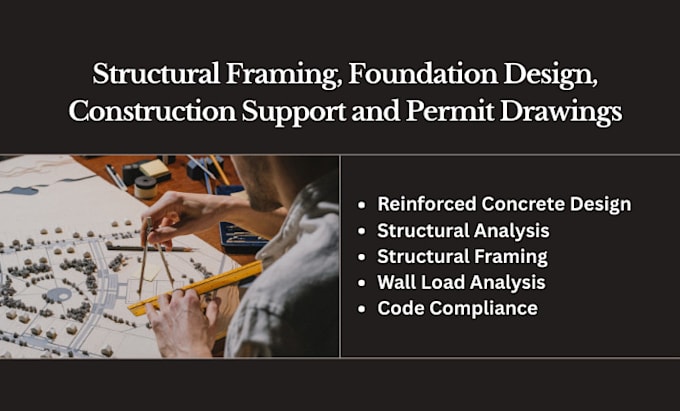 Structural Framing, Foundation Design, Construction Support and Permit Drawings

- Reinforced Concrete Design
- Structural Analysis
- Structural Framing
- Wall Load Analysis
- Code Compliance